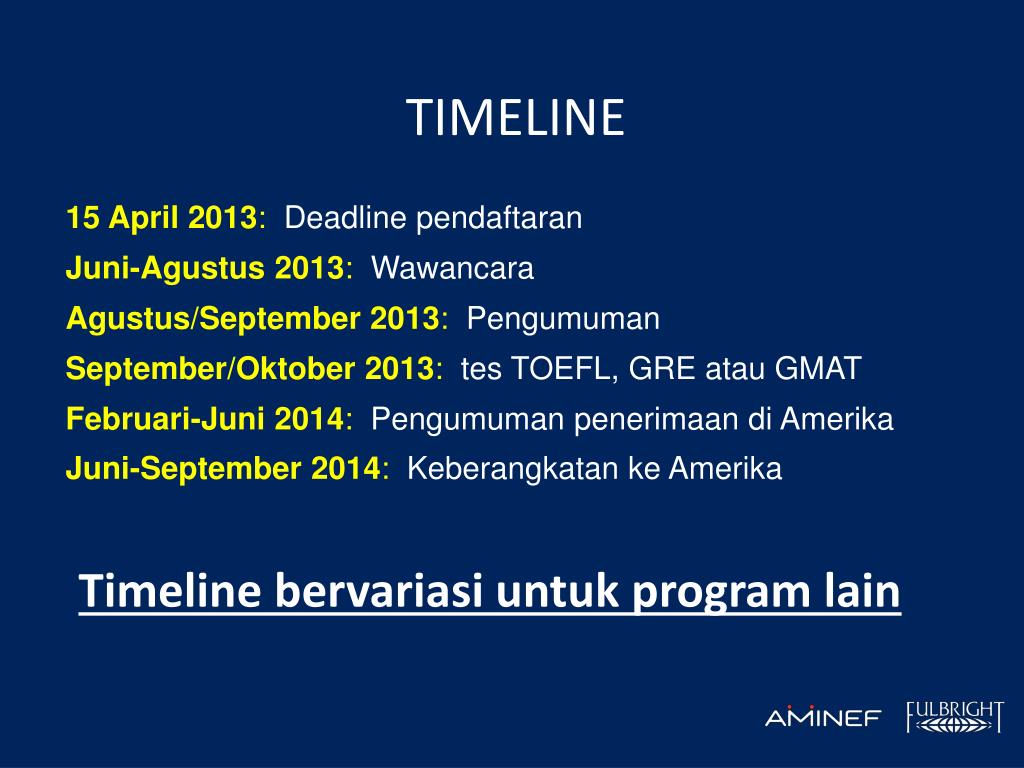 TIMELINE

15 April 2013: Deadline pendaftaran

Juni-Agustus 2013: Wawancara

Agustus/September 2013: Pengumuman

September/Oktober 2013: tes TOEFL, GRE atau GMAT

Februari-Juni 2014: Pengumuman penerimaan di Amerika

Juni-September 2014: Keberangkatan ke Amerika

Timeline bervariasi untuk program lain

AMINEF FULBRIGHT